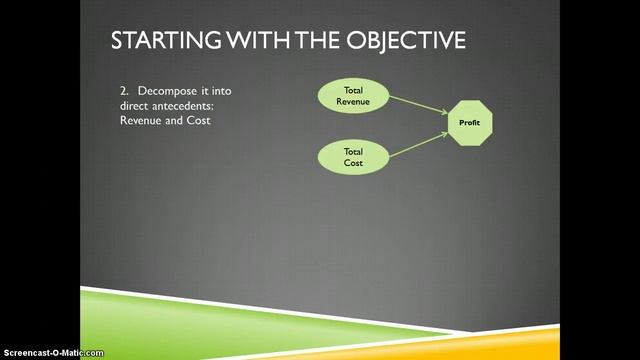 STARTING WITH THE OBJECTIVE

2. Decompose it into direct antecedents: Revenue and Cost

Total Revenue

Total Cost

Profit

Screencast-O-Matic.com